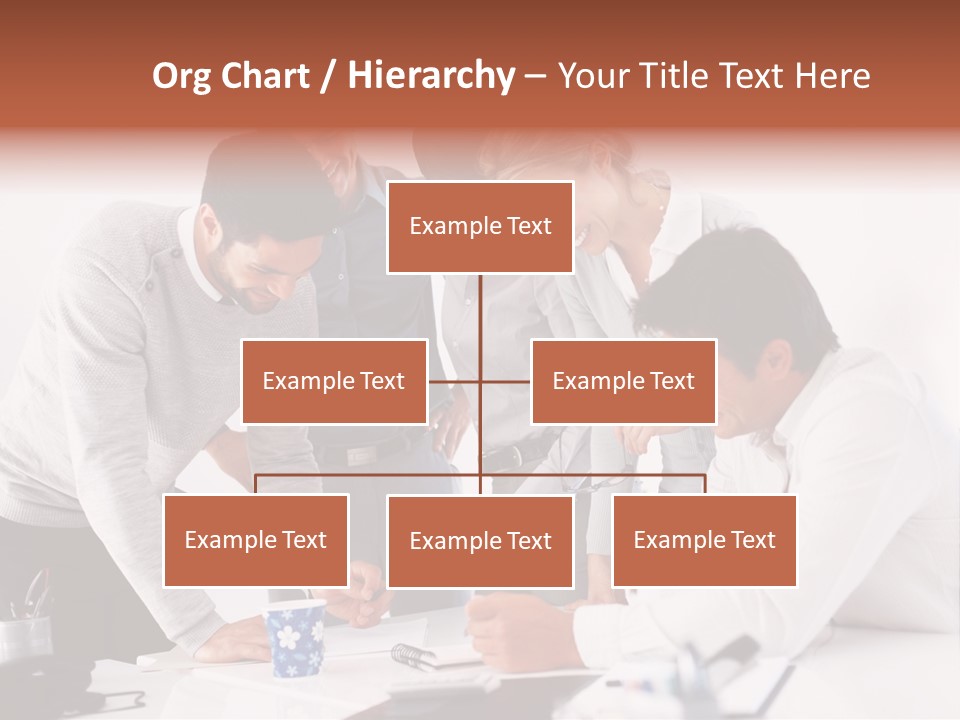 Org Chart / Hierarchy – Your Title Text Here

Example Text

Example Text

Example Text

Example Text

Example Text

Example Text